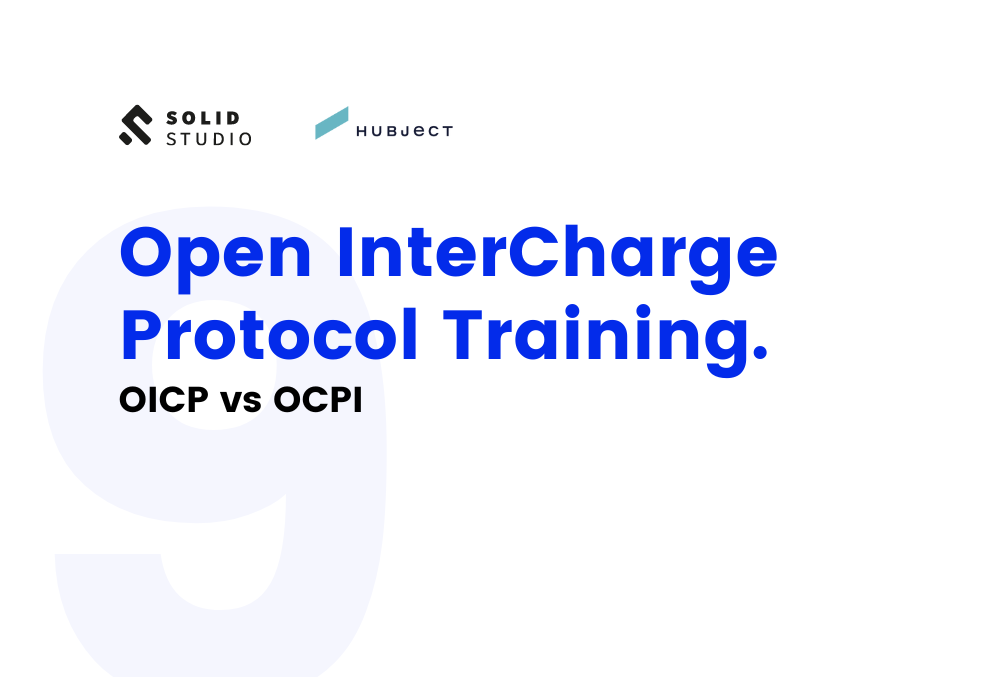 SOLID STUDIO

HUBJECT

9

Open InterCharge Protocol Training.

OICP vs OCPI